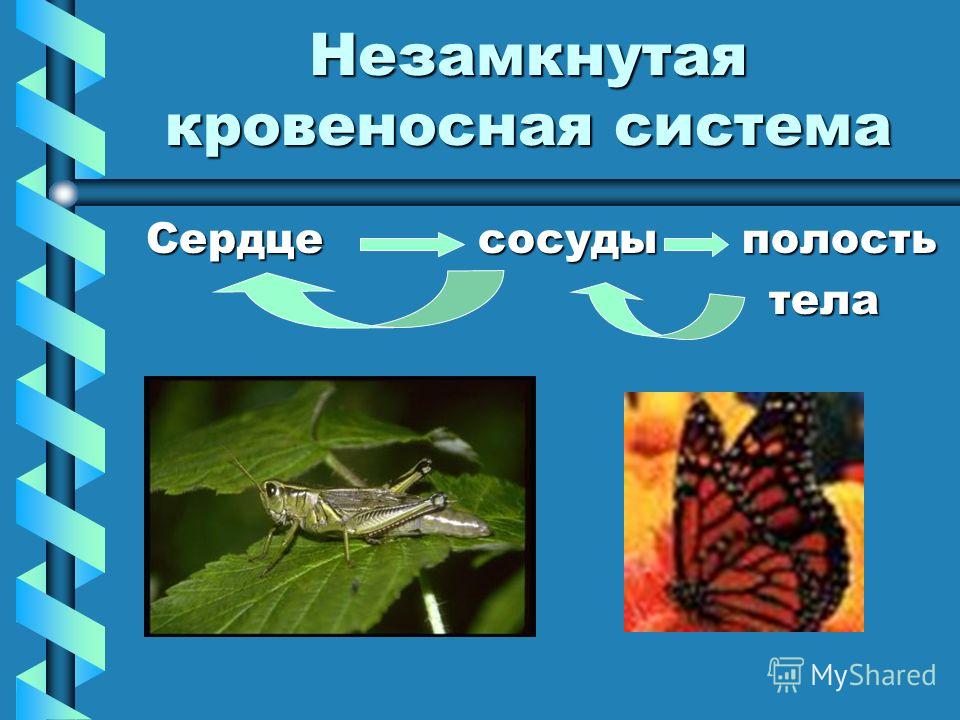 Незамкнутая кровеносная система

Сердце сосуды полость тела

MyShared